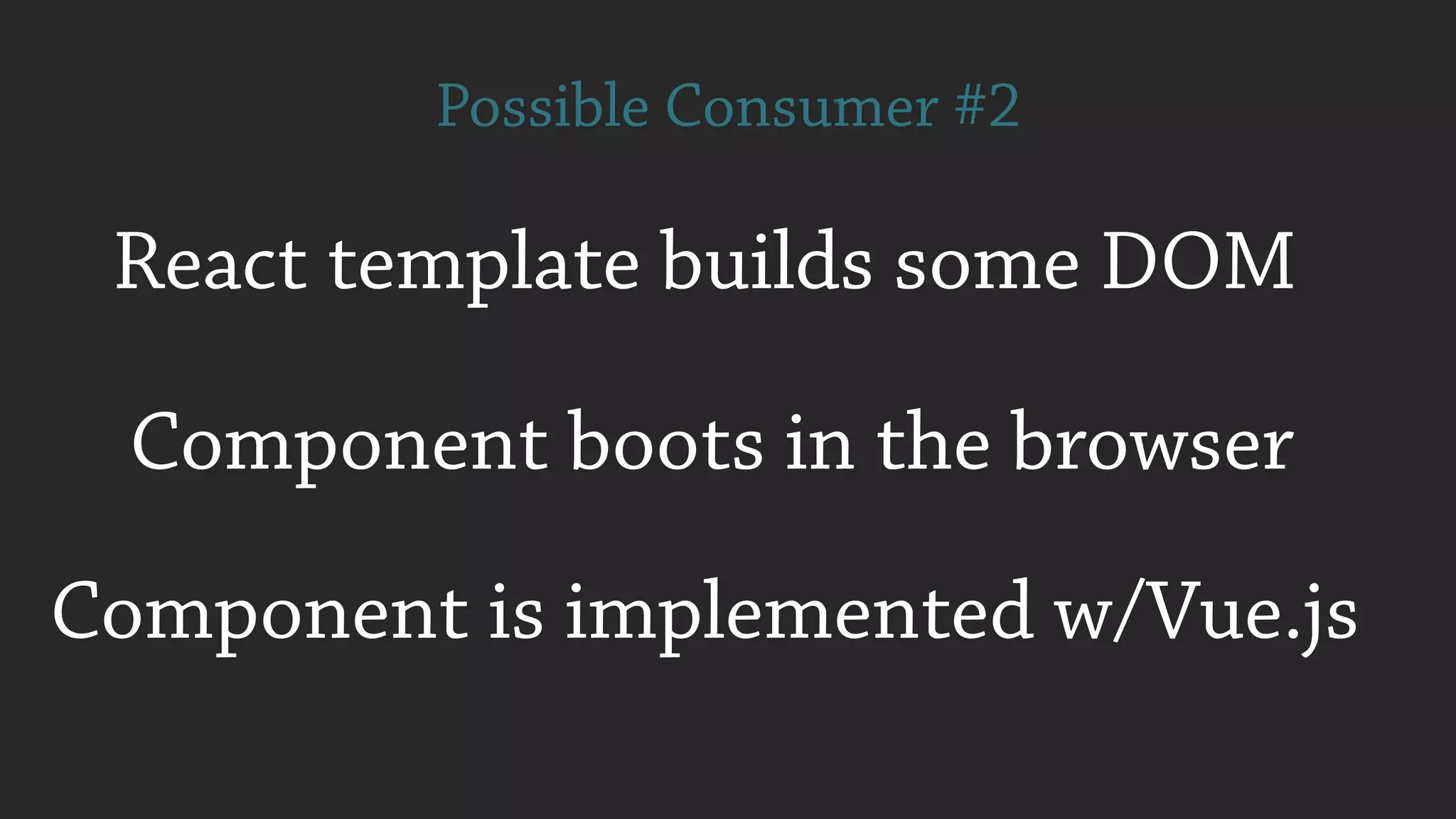 Possible Consumer #2

React template builds some DOM

Component boots in the browser

Component is implemented w/Vue.js